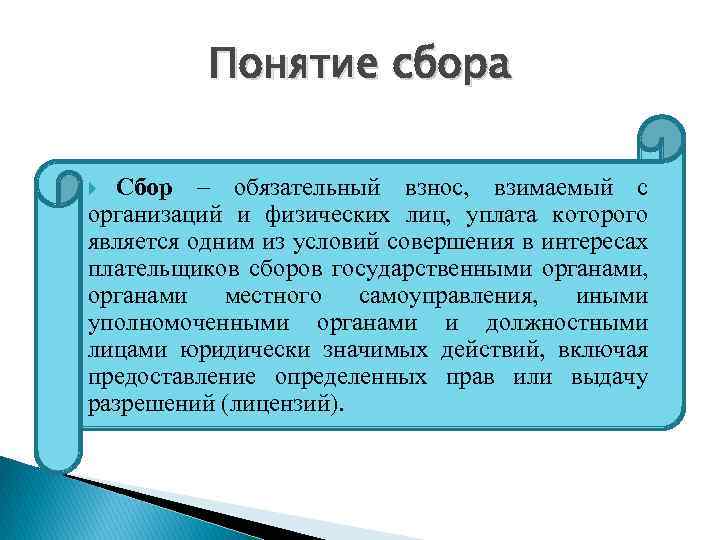 Понятие сбора

Сбор – обязательный взнос, взимаемый с организаций и физических лиц, уплата которого является одним из условий совершения в интересах плательщиков сборов государственными органами, органами местного самоуправления, иными уполномоченными органами и должностными лицами юридически значимых действий, включая предоставление определенных прав или выдачу разрешений (лицензий).